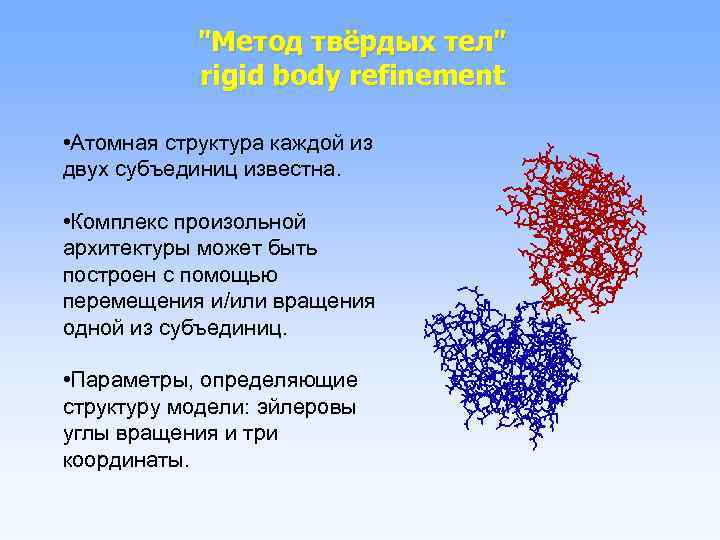 "Метод твёрдых тел"
rigid body refinement

•Атомная структура каждой из двух субъединиц известна.

•Комплекс произольной архитектуры может быть построен с помощью перемещения и/или вращения одной из субъединиц.

•Параметры, определяющие структуру модели: эйлеровы углы вращения и три координаты.